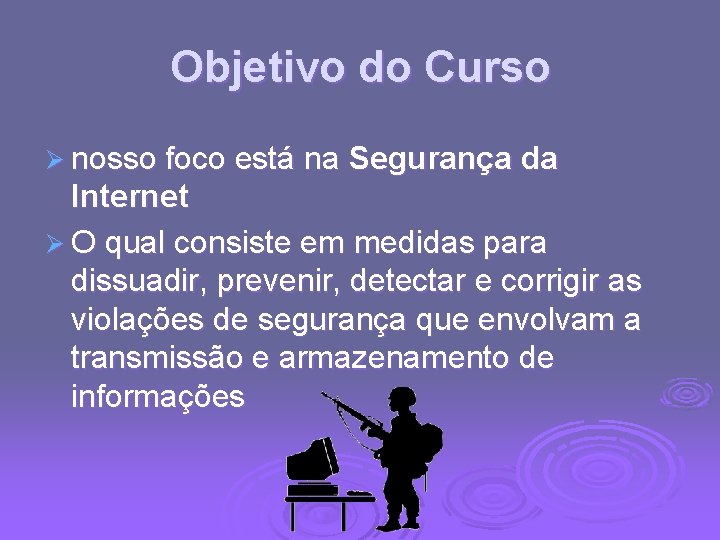 Objetivo do Curso

➢ nosso foco está na Segurança da Internet

➢ O qual consiste em medidas para dissuadir, prevenir, detectar e corrigir as violações de segurança que envolvam a transmissão e armazenamento de informações